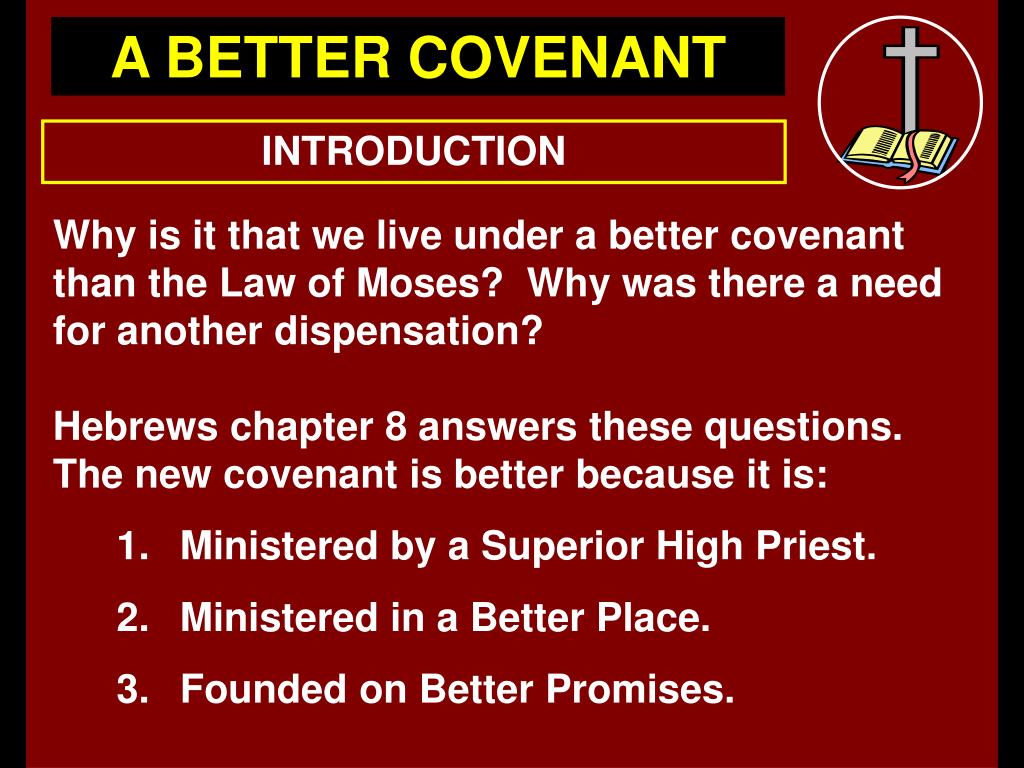 A BETTER COVENANT

INTRODUCTION

Why is it that we live under a better covenant than the Law of Moses? Why was there a need for another dispensation?

Hebrews chapter 8 answers these questions. The new covenant is better because it is:

1. Ministered by a Superior High Priest.

2. Ministered in a Better Place.

3. Founded on Better Promises.